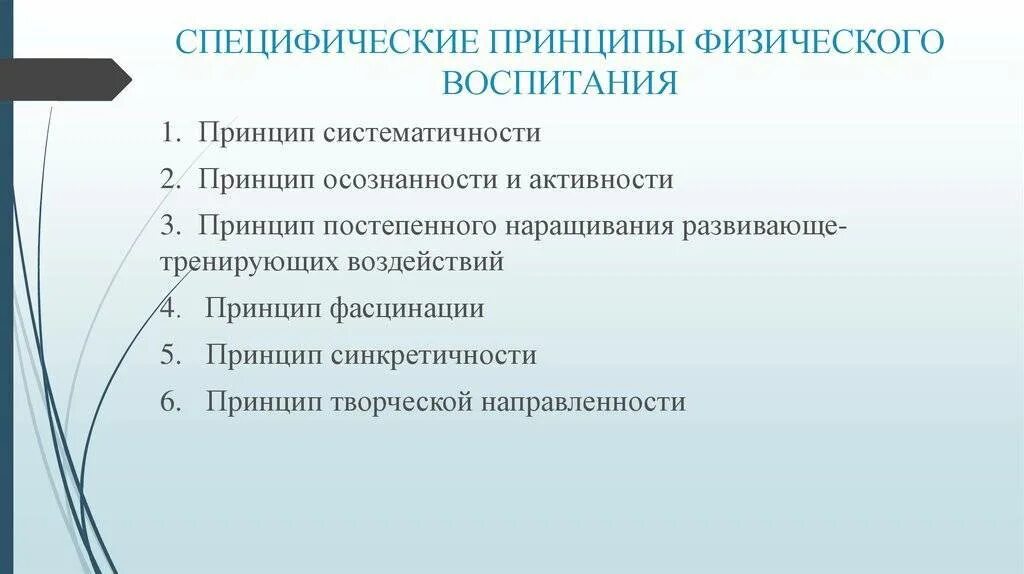 СПЕЦИФИЧЕСКИЕ ПРИНЦИПЫ ФИЗИЧЕСКОГО ВОСПИТАНИЯ

1. Принцип систематичности

2. Принцип осознанности и активности

3. Принцип постепенного наращивания развивающе-тренирующих воздействий

4. Принцип фасцинации

5. Принцип синкретичности

6. Принцип творческой направленности